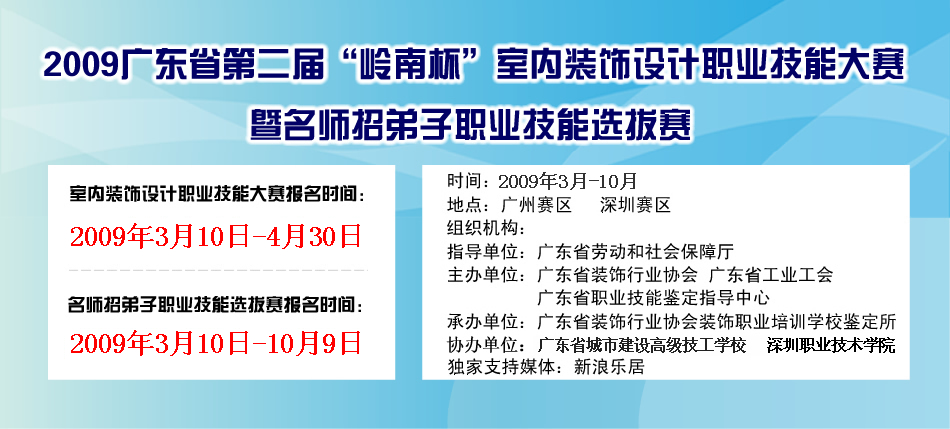 2009广东省第二届“岭南杯”室内装饰设计职业技能大赛
暨名师招弟子职业技能选拔赛

室内装饰设计职业技能大赛报名时间：
2009年3月10日-4月30日

名师招弟子职业技能选拔赛报名时间：
2009年3月10日-10月9日

时间：2009年3月-10月
地点：广州赛区　深圳赛区
组织机构：
指导单位：广东省劳动和社会保障厅
主办单位：广东省装饰行业协会 广东省工业工会
广东省职业技能鉴定指导中心
承办单位：广东省装饰行业协会装饰职业培训学校鉴定所
协办单位：广东省城市建设高级技工学校　深圳职业技术学院
独家支持媒体：新浪乐居